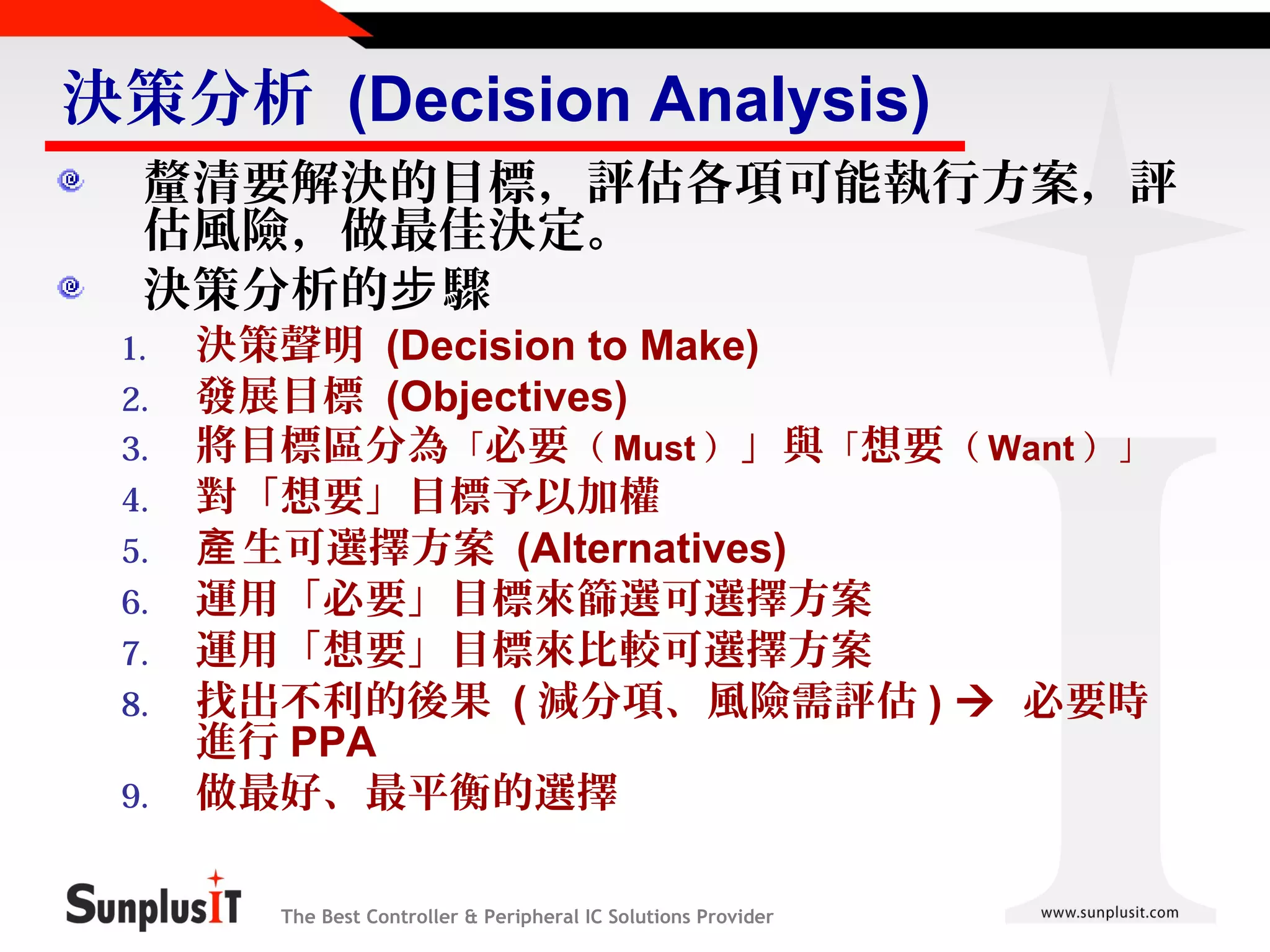 決策分析 (Decision Analysis)

釐清要解決的目標，評估各項可能執行方案，評估風險，做最佳決定。

決策分析的步驟

1. 決策聲明 (Decision to Make)
2. 發展目標 (Objectives)
3. 將目標區分為「必要（Must）」與「想要（Want）」
4. 對「想要」目標予以加權
5. 產生可選擇方案 (Alternatives)
6. 運用「必要」目標來篩選可選擇方案
7. 運用「想要」目標來比較可選擇方案
8. 找出不利的後果 ( 減分項、風險需評估 ) → 必要時進行 PPA
9. 做最好、最平衡的選擇

SunplusIT The Best Controller & Peripheral IC Solutions Provider www.sunplusit.com